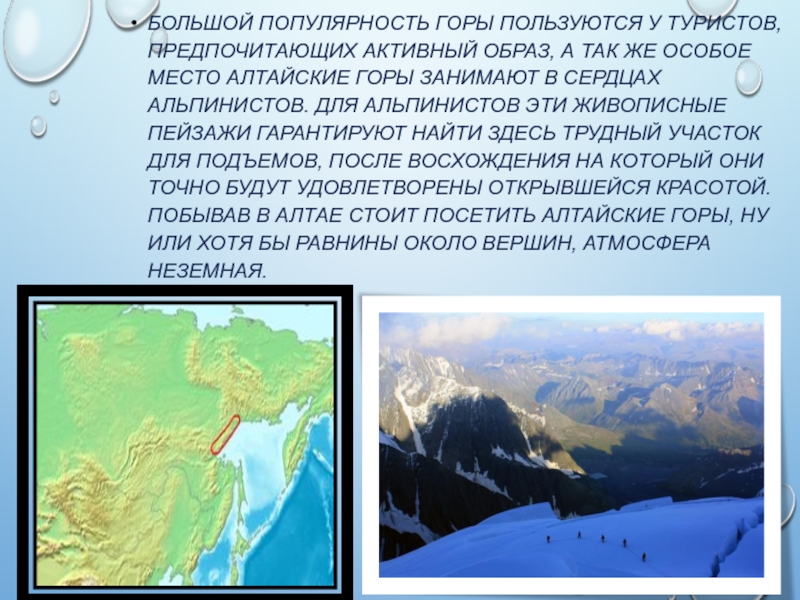 • БОЛЬШОЙ ПОПУЛЯРНОСТЬ ГОРЫ ПОЛЬЗУЮТСЯ У ТУРИСТОВ, ПРЕДПОЧИТАЮЩИХ АКТИВНЫЙ ОБРАЗ, А ТАК ЖЕ ОСОБОЕ МЕСТО АЛТАЙСКИЕ ГОРЫ ЗАНИМАЮТ В СЕРДЦАХ АЛЬПИНИСТОВ. ДЛЯ АЛЬПИНИСТОВ ЭТИ ЖИВОПИСНЫЕ ПЕЙЗАЖИ ГАРАНТИРУЮТ НАЙТИ ЗДЕСЬ ТРУДНЫЙ УЧАСТОК ДЛЯ ПОДЪЕМОВ, ПОСЛЕ ВОСХОЖДЕНИЯ НА КОТОРЫЙ ОНИ ТОЧНО БУДУТ УДОВЛЕТВОРЕНЫ ОТКРЫВШЕЙСЯ КРАСОТОЙ. ПОБЫВАВ В АЛТАЕ СТОИТ ПОСЕТИТЬ АЛТАЙСКИЕ ГОРЫ, НУ ИЛИ ХОТЯ БЫ РАВНИНЫ ОКОЛО ВЕРШИН, АТМОСФЕРА НЕЗЕМНАЯ.